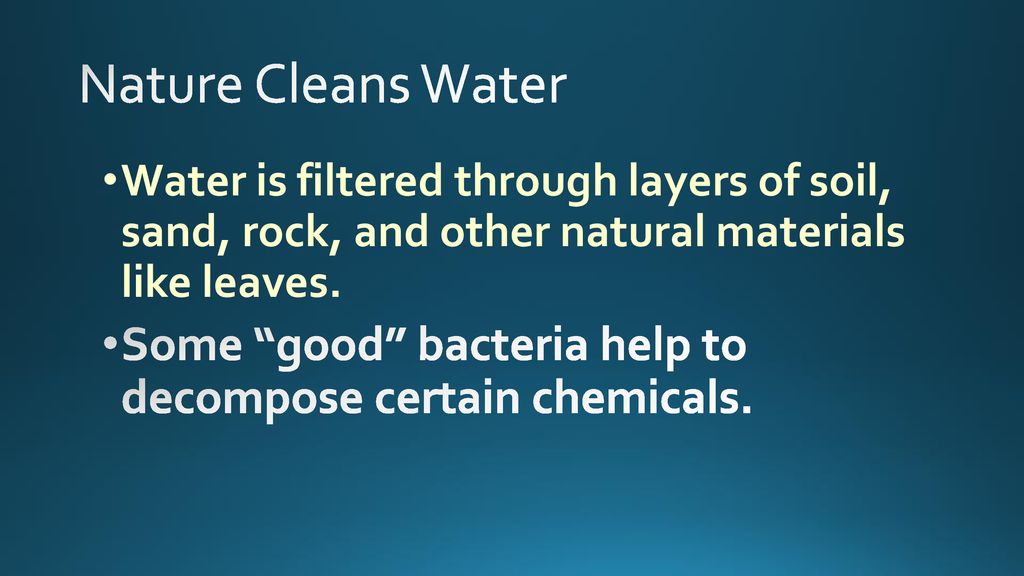 Nature Cleans Water

•Water is filtered through layers of soil, sand, rock, and other natural materials like leaves.

•Some “good” bacteria help to decompose certain chemicals.